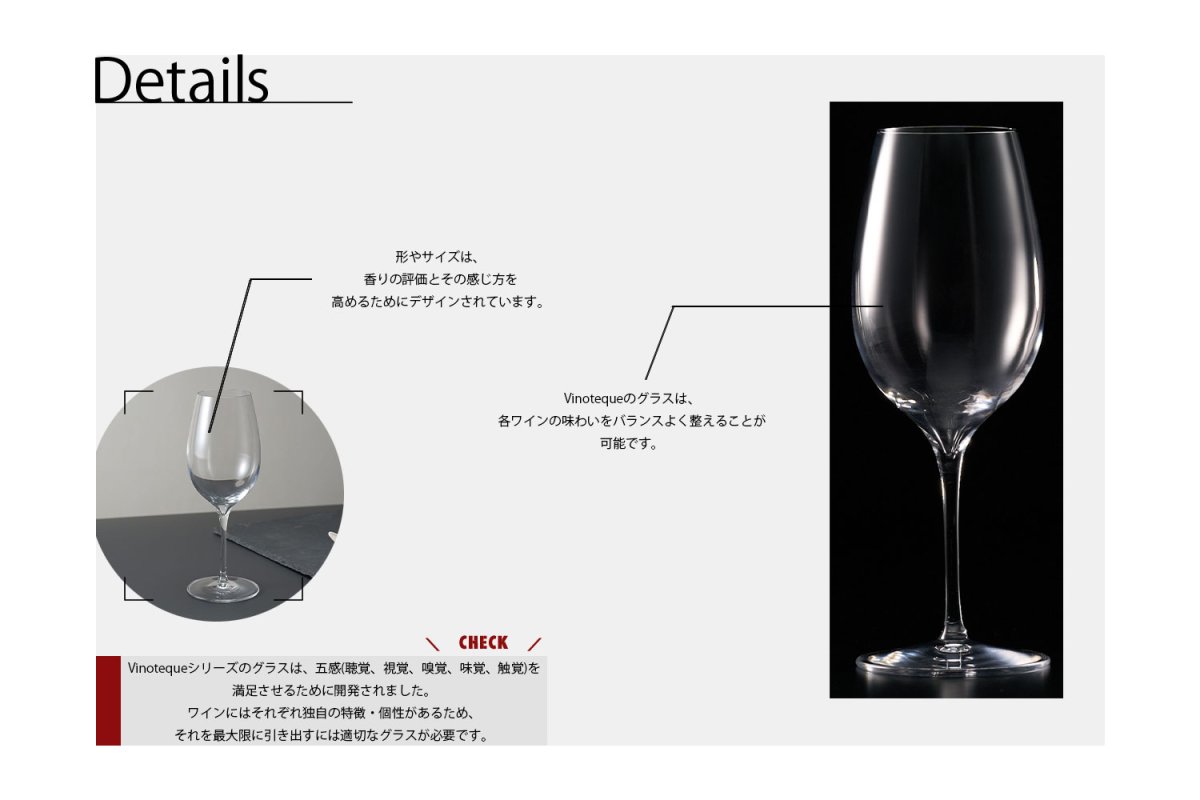 Details

形やサイズは、
香りの評価とその感じ方を
高めるためにデザインされています。

Vinotequeのグラスは、
各ワインの味わいをバランスよく整えることが
可能です。

CHECK

Vinotequeシリーズのグラスは、五感(聴覚、視覚、嗅覚、味覚、触覚)を
満足させるために開発されました。
ワインにはそれぞれ独自の特徴・個性があるため、
それを最大限に引き出すには適切なグラスが必要です。